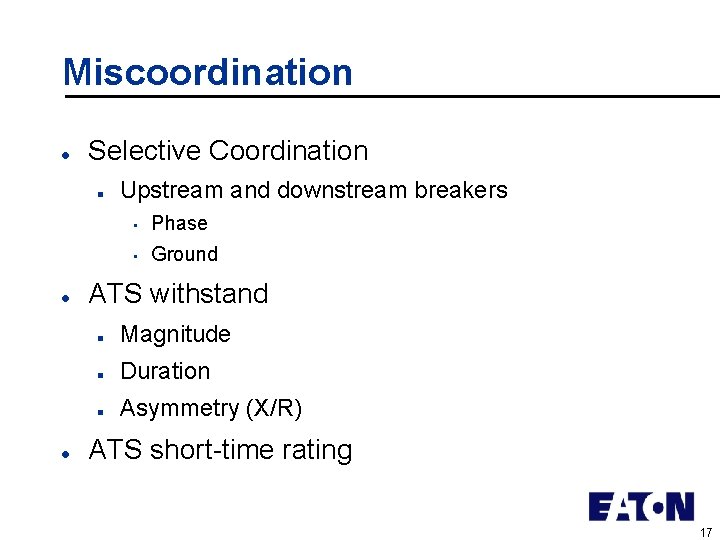 Miscoordination

- Selective Coordination
  - Upstream and downstream breakers
    - Phase
    - Ground
- ATS withstand
  - Magnitude
  - Duration
  - Asymmetry (X/R)
- ATS short-time rating

EATON

17